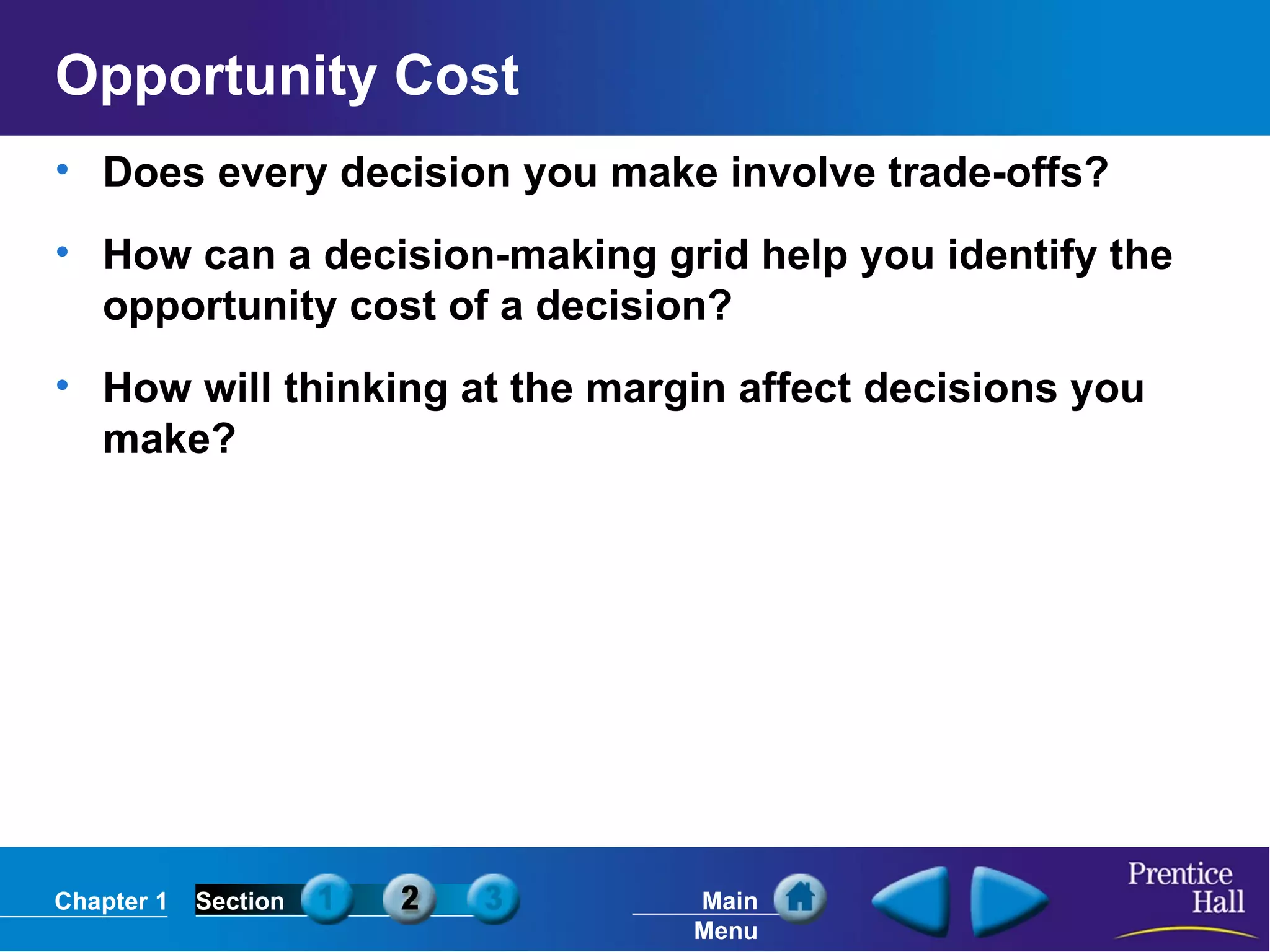 Opportunity Cost

• Does every decision you make involve trade-offs?

• How can a decision-making grid help you identify the opportunity cost of a decision?

• How will thinking at the margin affect decisions you make?

Chapter 1 Section 1 2 3 Main Menu Prentice Hall